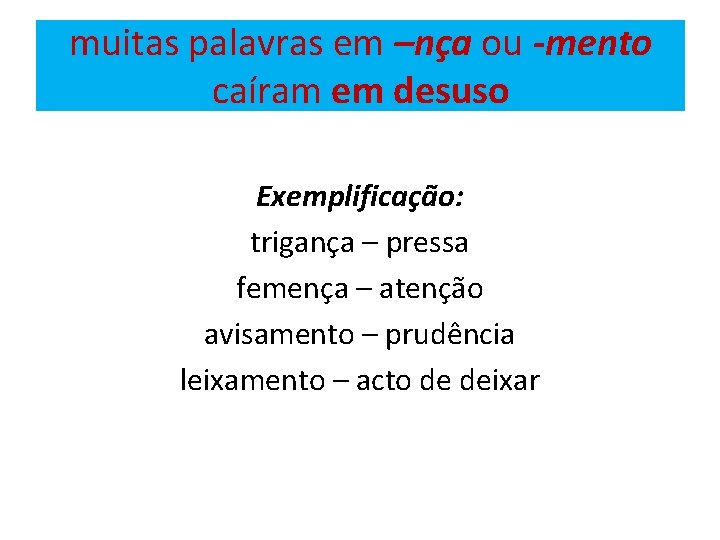 muitas palavras em –nça ou -mento caíram em desuso

Exemplificação:
trigança – pressa
femença – atenção
avisamento – prudência
leixamento – acto de deixar